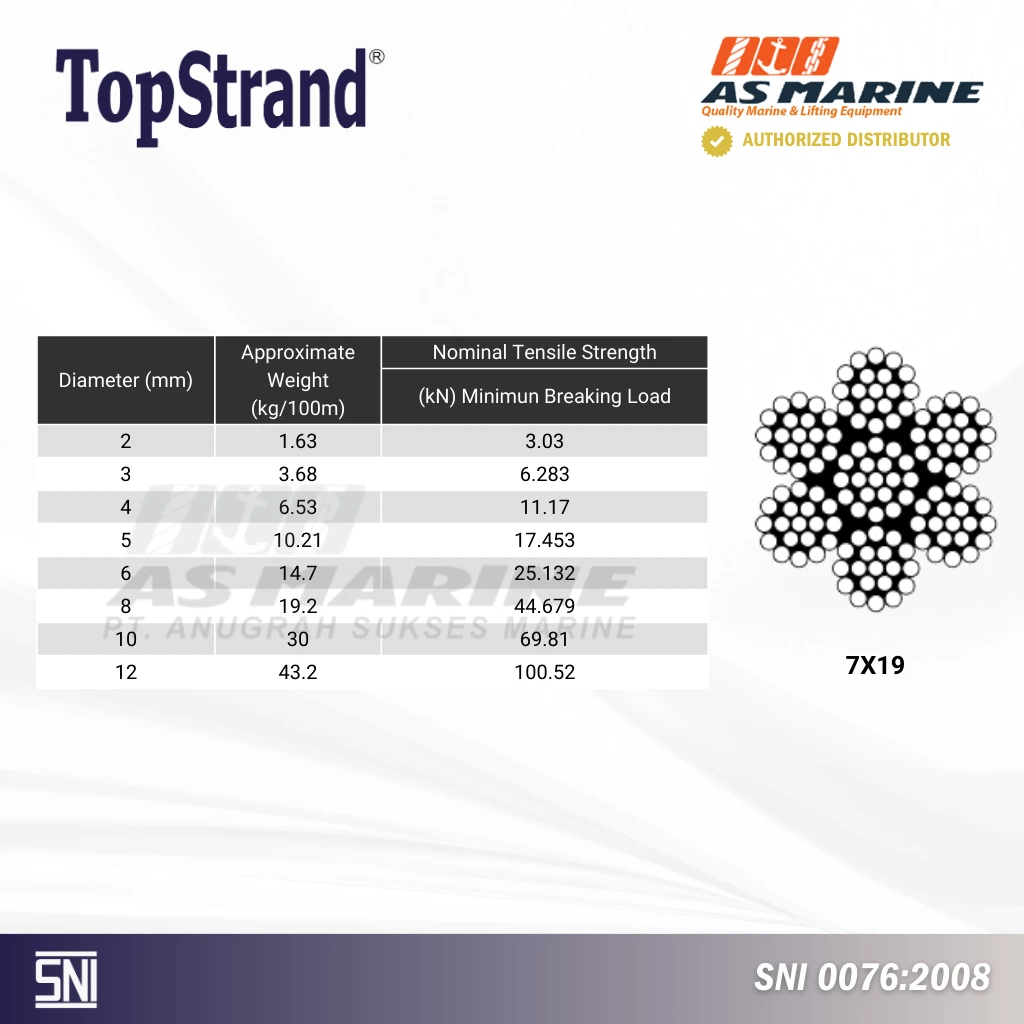 TopStrand®

AS MARINE
Quality Marine & Lifting Equipment
AUTHORIZED DISTRIBUTOR

| Diameter (mm) | Approximate Weight (kg/100m) | Nominal Tensile Strength (kN) Minimun Breaking Load |
|---|---|---|
| 2 | 1.63 | 3.03 |
| 3 | 3.68 | 6.283 |
| 4 | 6.53 | 11.17 |
| 5 | 10.21 | 17.453 |
| 6 | 14.7 | 25.132 |
| 8 | 19.2 | 44.679 |
| 10 | 30 | 69.81 |
| 12 | 43.2 | 100.52 |

AS MARINE
PT. ANUGRAH SUKSES MARINE

7X19

SNI

SNI 0076:2008